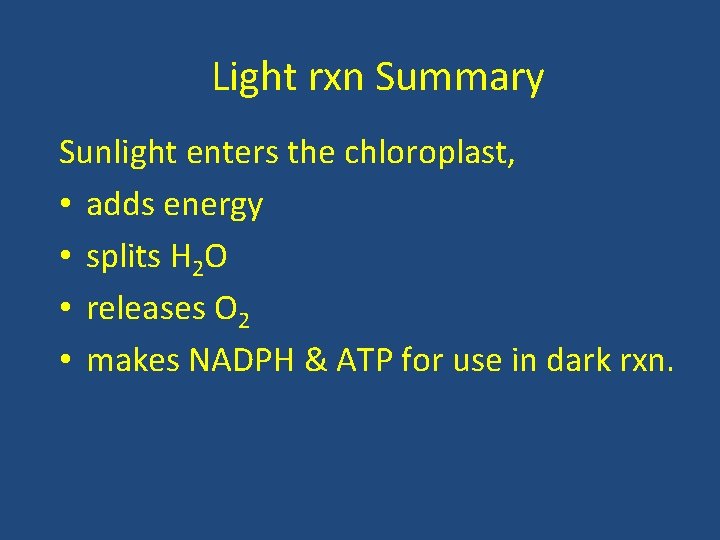 Light rxn Summary

Sunlight enters the chloroplast,

• adds energy
• splits $H_2O$
• releases $O_2$
• makes NADPH & ATP for use in dark rxn.